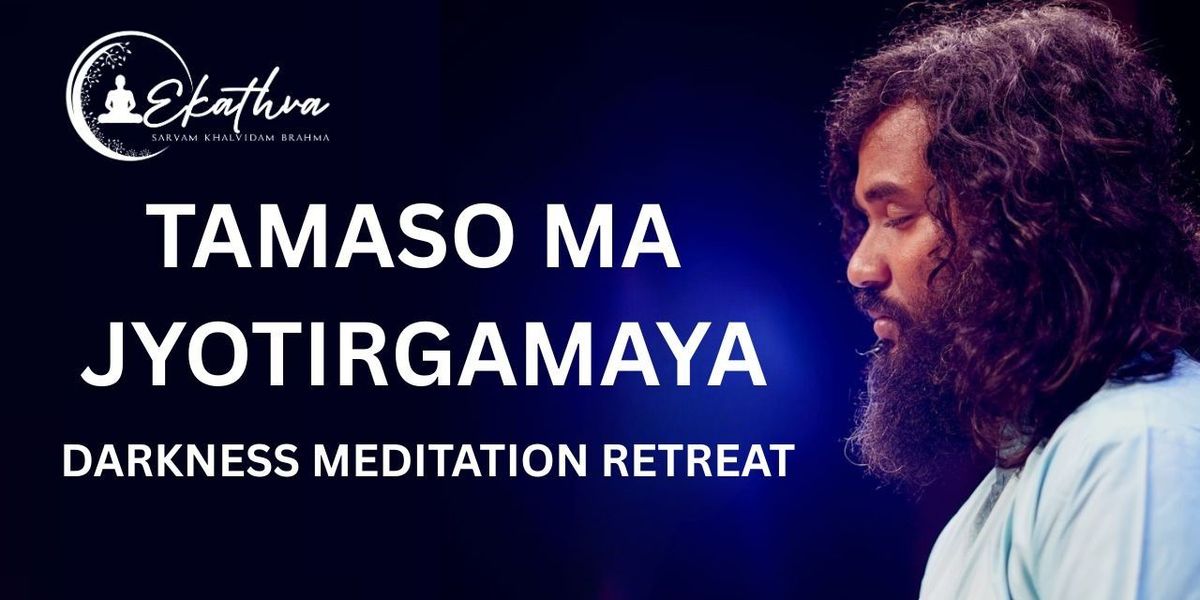 Ekathva
SARVAM KHALVIDAM BRAHMA

TAMASO MA JYOTIRGAMAYA

DARKNESS MEDITATION RETREAT